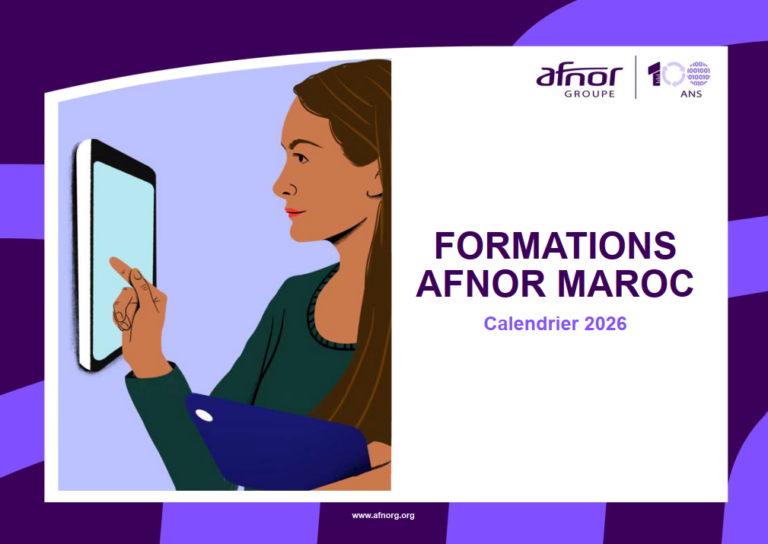 afnor
GROUPE
100
ANS

FORMATIONS AFNOR MAROC

Calendrier 2026

www.afnorg.org